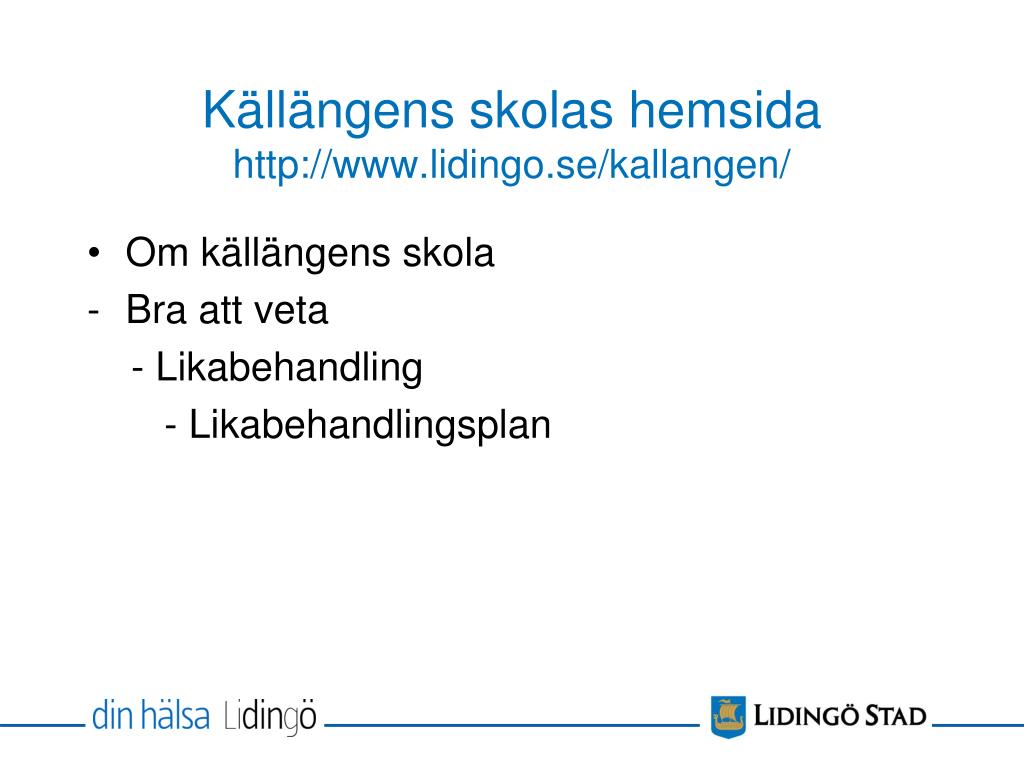 Källängens skolas hemsida
http://www.lidingo.se/kallangen/

• Om källängens skola
- Bra att veta
- Likabehandling
- Likabehandlingsplan

din hälsa Lidingö

LIDINGÖ STAD